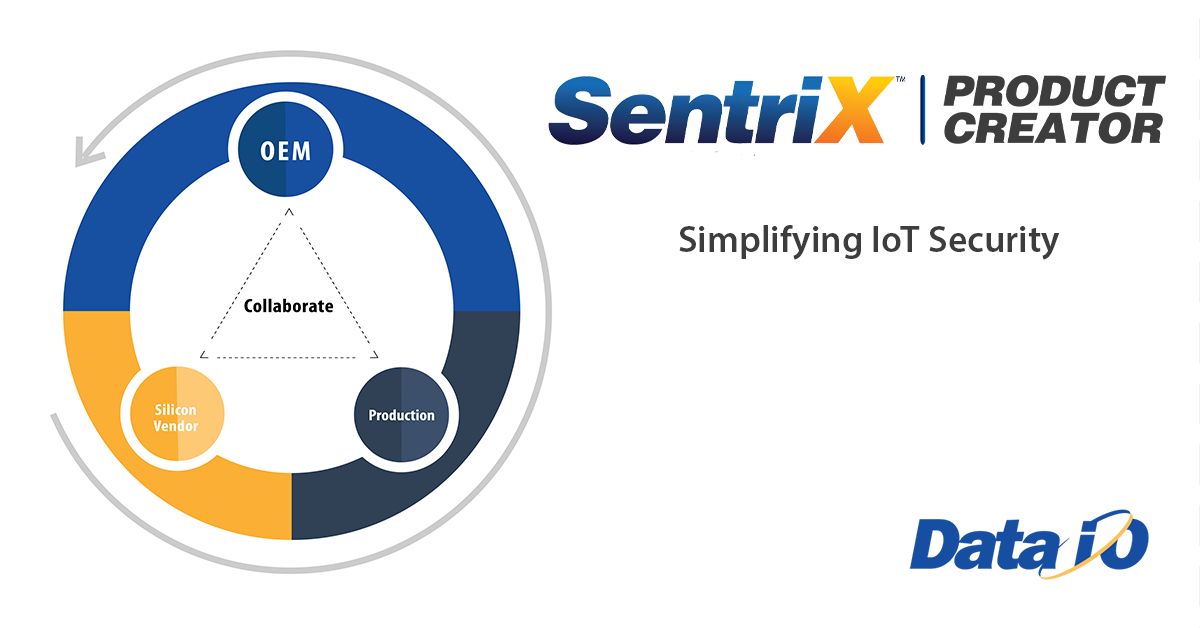 OEM

Collaborate

Silicon Vendor

Production

SentriX™ | PRODUCT CREATOR

Simplifying IoT Security

Data I/O